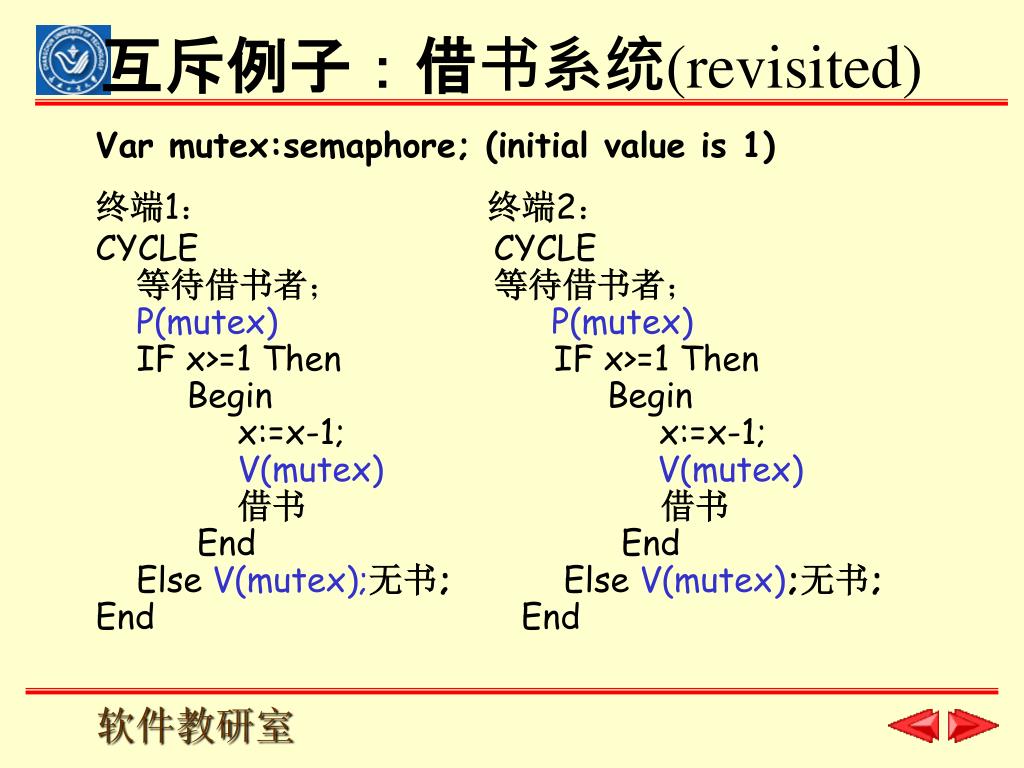 互斥例子：借书系统(revisited)

Var mutex:semaphore; (initial value is 1)

终端1：
CYCLE
等待借书者；
P(mutex)
IF x>=1 Then
Begin
x:=x-1;
V(mutex)
借书
End
Else V(mutex);无书;
End

终端2：
CYCLE
等待借书者；
P(mutex)
IF x>=1 Then
Begin
x:=x-1;
V(mutex)
借书
End
Else V(mutex);无书;
End

软件教研室